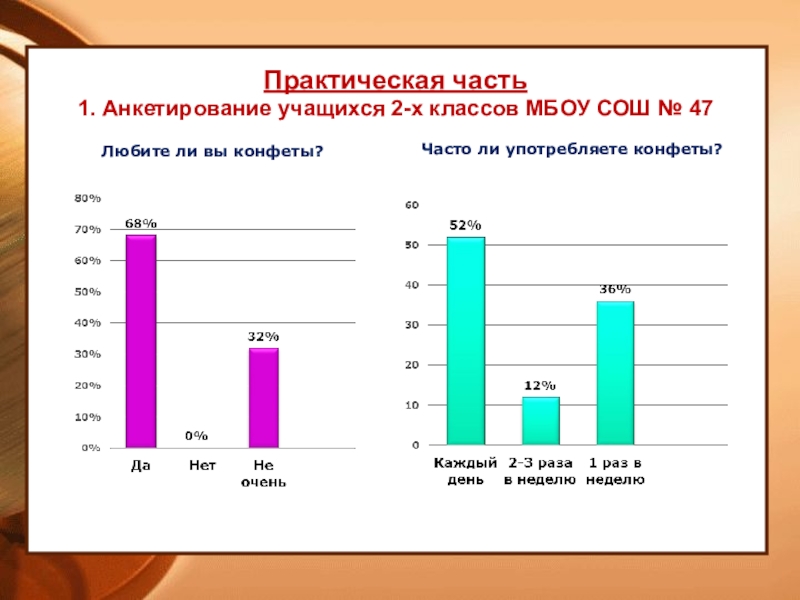 Практическая часть
1. Анкетирование учащихся 2-х классов МБОУ СОШ № 47

Любите ли вы конфеты?

80%
70%
60%
50%
40%
30%
20%
10%
0%

68%
0%
32%

Да
Нет
Не очень

Часто ли употребляете конфеты?

60
50
40
30
20
10
0

52%
12%
36%

Каждый день
2-3 раза в неделю
1 раз в неделю